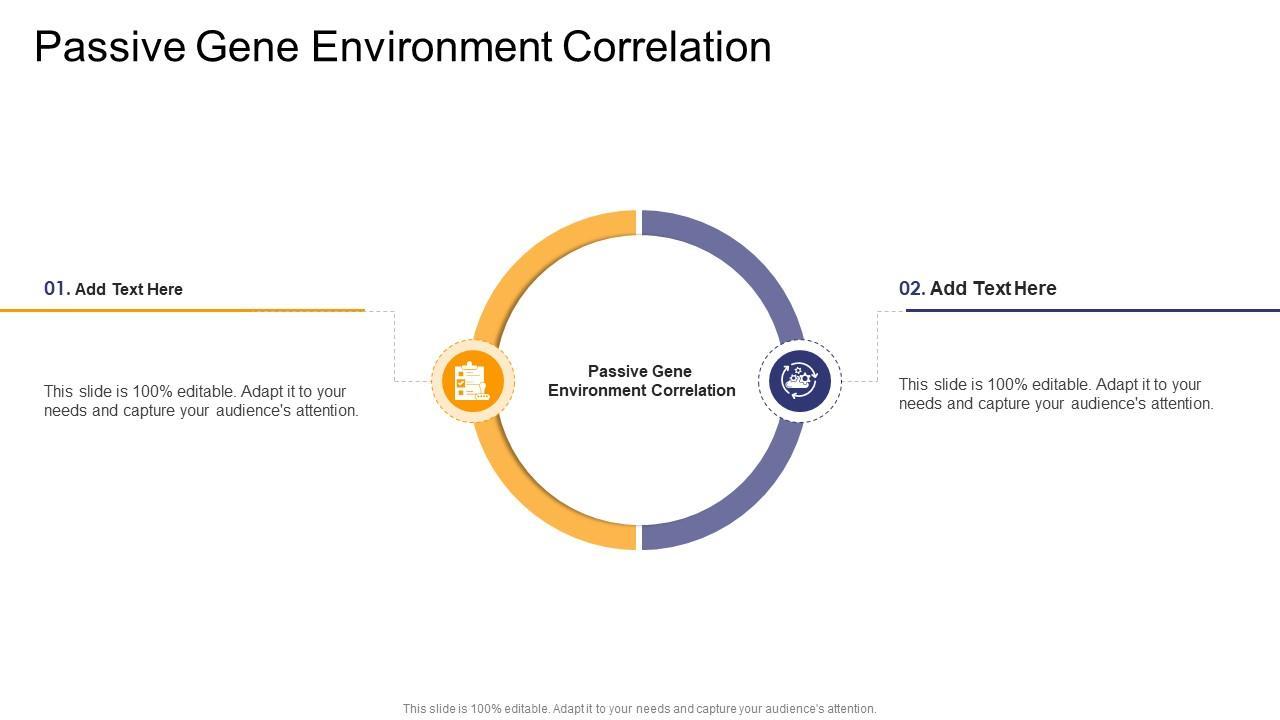 Passive Gene Environment Correlation

01. Add Text Here

This slide is 100% editable. Adapt it to your needs and capture your audience's attention.

Passive Gene Environment Correlation

02. Add Text Here

This slide is 100% editable. Adapt it to your needs and capture your audience's attention.

This slide is 100% editable. Adapt it to your needs and capture your audience's attention.